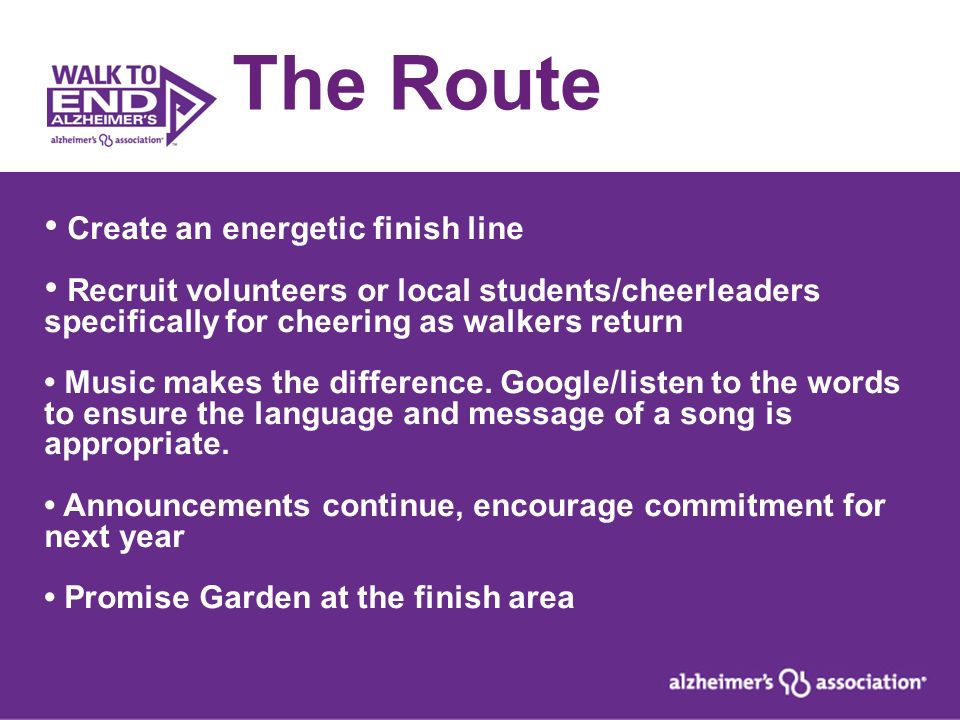 WALK TO END ALZHEIMER'S
alzheimer's association

The Route

• Create an energetic finish line

• Recruit volunteers or local students/cheerleaders specifically for cheering as walkers return

• Music makes the difference. Google/listen to the words to ensure the language and message of a song is appropriate.

• Announcements continue, encourage commitment for next year

• Promise Garden at the finish area

alzheimer's association